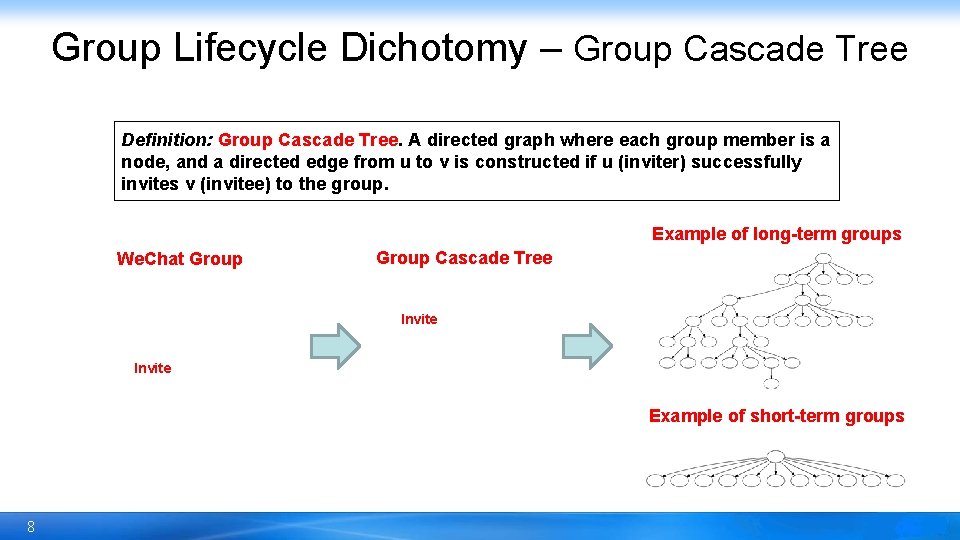 Group Lifecycle Dichotomy – Group Cascade Tree

Definition: Group Cascade Tree. A directed graph where each group member is a node, and a directed edge from u to v is constructed if u (inviter) successfully invites v (invitee) to the group.

WeChat Group

Invite

Group Cascade Tree

Invite

Example of long-term groups

Example of short-term groups

8